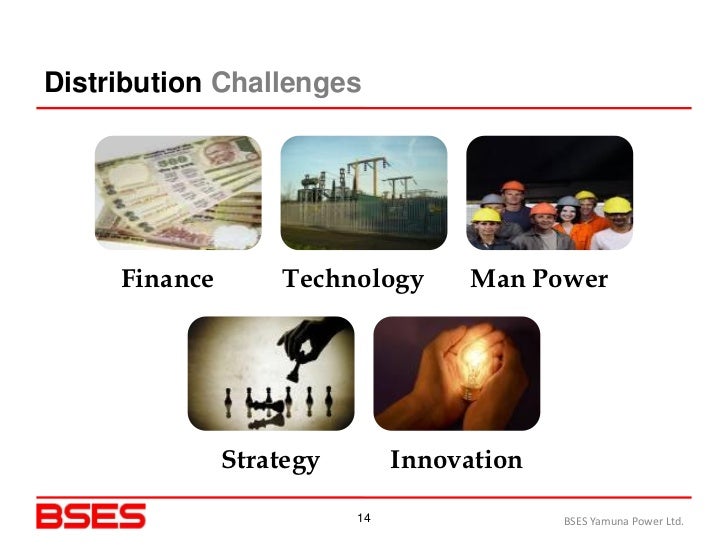 Distribution Challenges

Finance Technology Man Power

Strategy Innovation

BSES

14

BSES Yamuna Power Ltd.